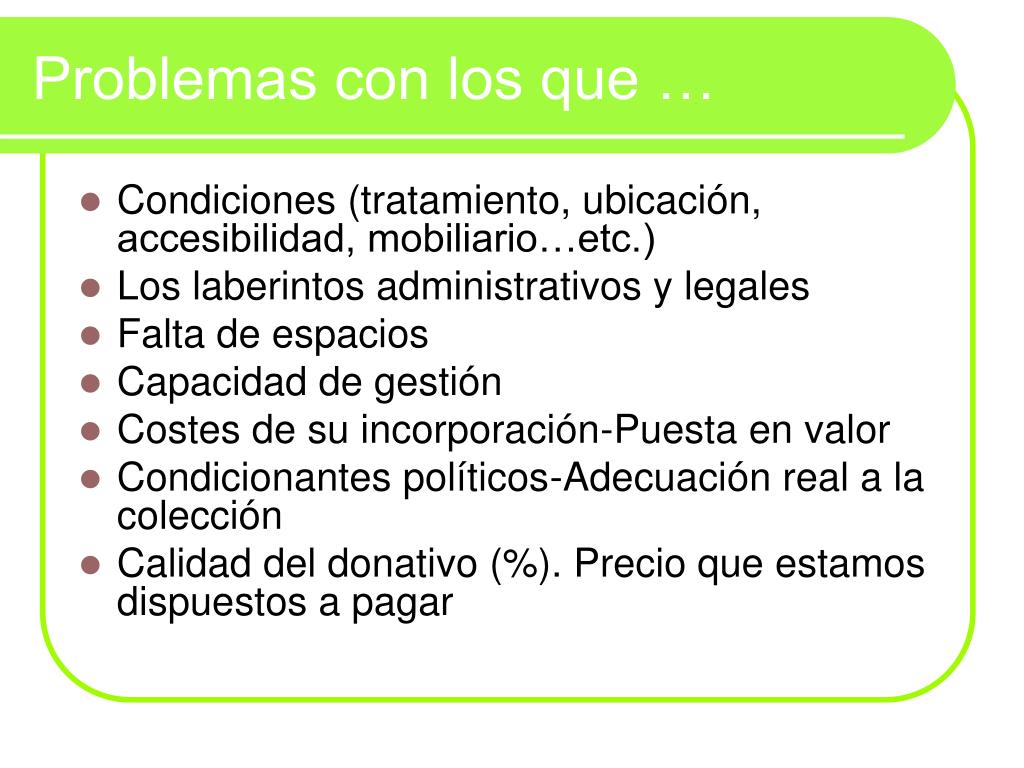 Problemas con los que …

- Condiciones (tratamiento, ubicación, accesibilidad, mobiliario…etc.)
- Los laberintos administrativos y legales
- Falta de espacios
- Capacidad de gestión
- Costes de su incorporación-Puesta en valor
- Condicionantes políticos-Adecuación real a la colección
- Calidad del donativo (%). Precio que estamos dispuestos a pagar